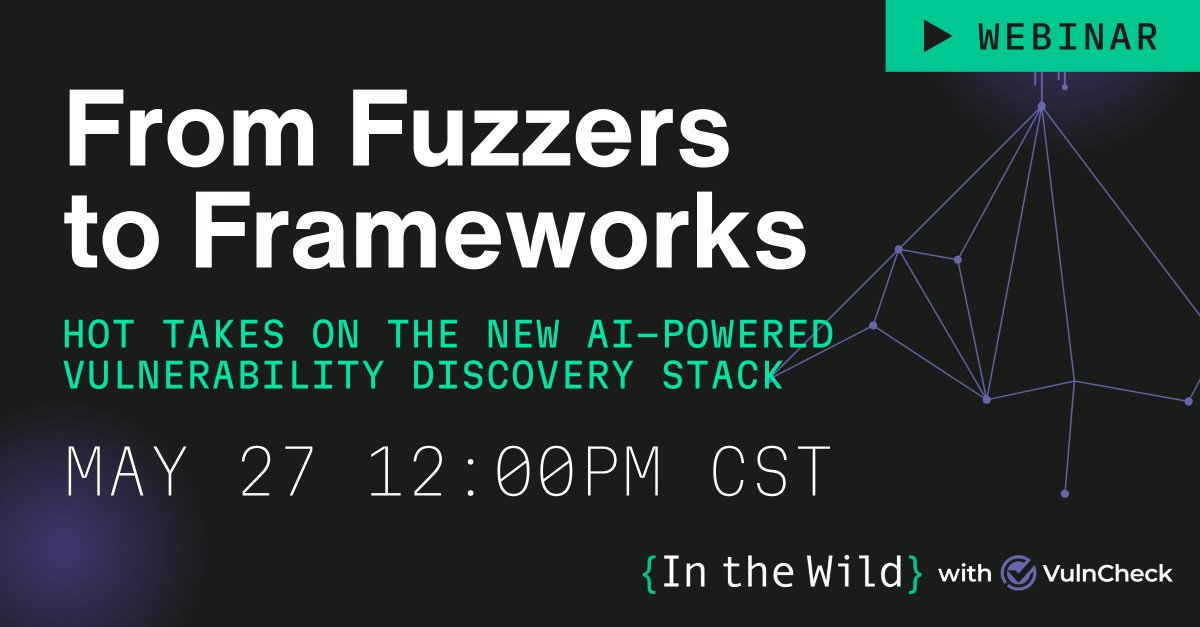 WEBINAR

From Fuzzers to Frameworks

HOT TAKES ON THE NEW AI-POWERED VULNERABILITY DISCOVERY STACK

MAY 27 12:00PM CST

{In the Wild} with VulnCheck